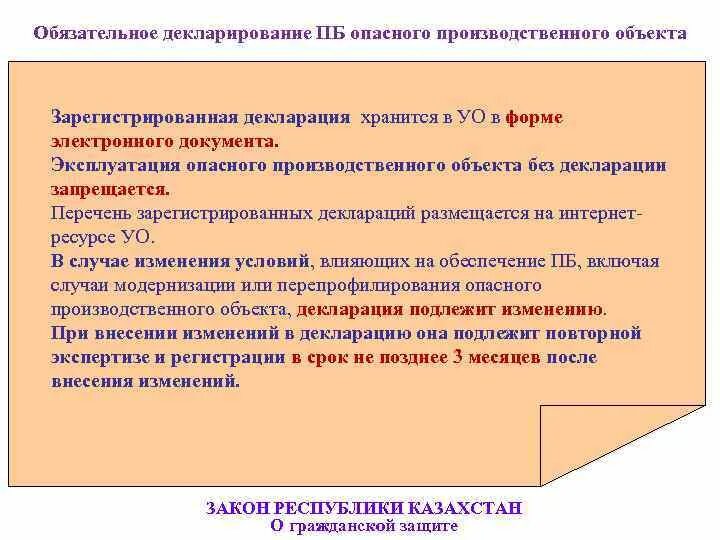 Обязательное декларирование ПБ опасного производственного объекта

Зарегистрированная декларация хранится в УО в форме электронного документа.
Эксплуатация опасного производственного объекта без декларации запрещается.
Перечень зарегистрированных деклараций размещается на интернет-ресурсе УО.
В случае изменения условий, влияющих на обеспечение ПБ, включая случаи модернизации или перепрофилирования опасного производственного объекта, декларация подлежит изменению.
При внесении изменений в декларацию она подлежит повторной экспертизе и регистрации в срок не позднее 3 месяцев после внесения изменений.

ЗАКОН РЕСПУБЛИКИ КАЗАХСТАН
О гражданской защите